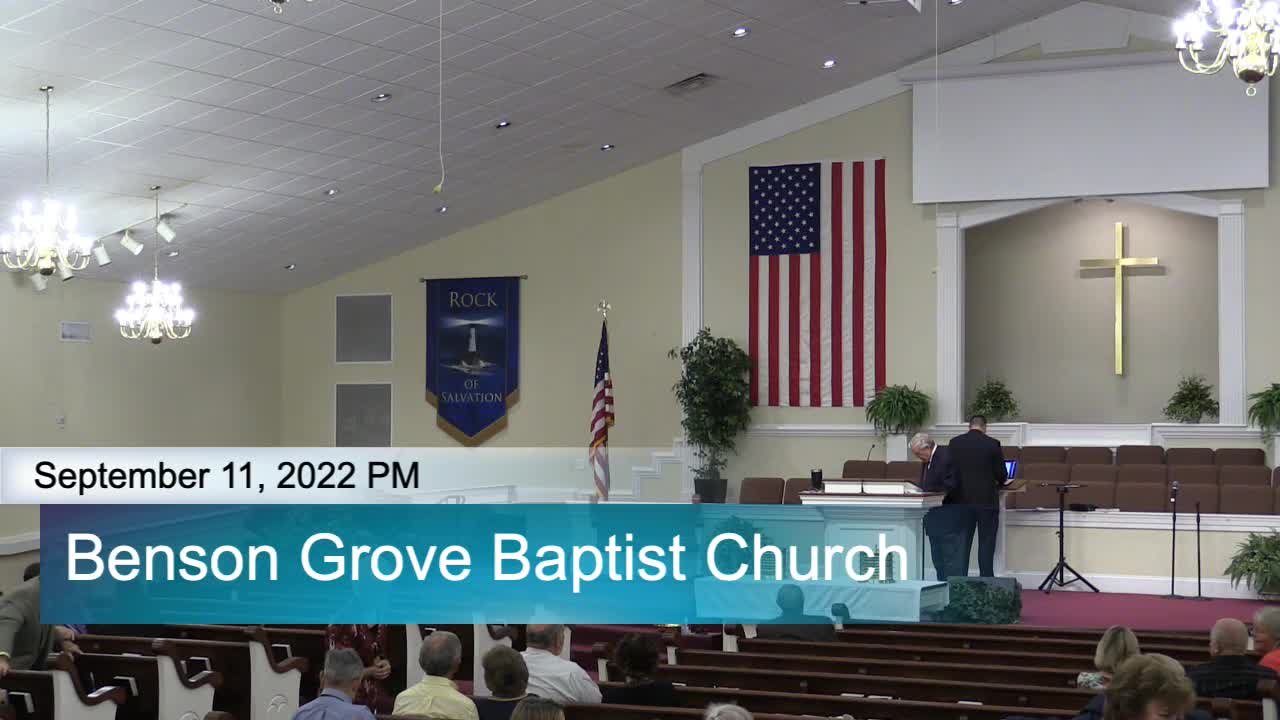 ROCK
OF SALVATION

September 11, 2022 PM

Benson Grove Baptist Church